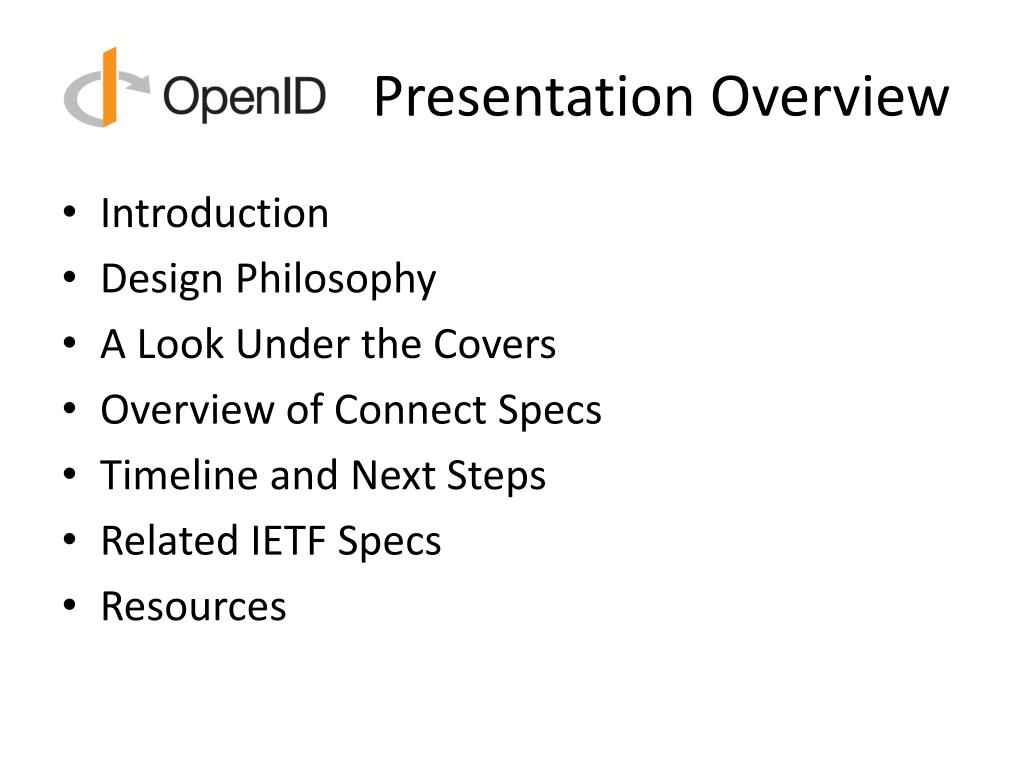 OpenID Presentation Overview

• Introduction
• Design Philosophy
• A Look Under the Covers
• Overview of Connect Specs
• Timeline and Next Steps
• Related IETF Specs
• Resources